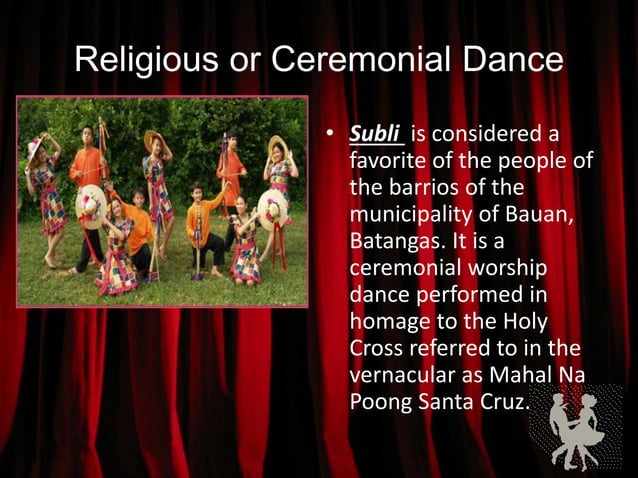 Religious or Ceremonial Dance

• Subli is considered a favorite of the people of the barrios of the municipality of Bauan, Batangas. It is a ceremonial worship dance performed in homage to the Holy Cross referred to in the vernacular as Mahal Na Poong Santa Cruz.